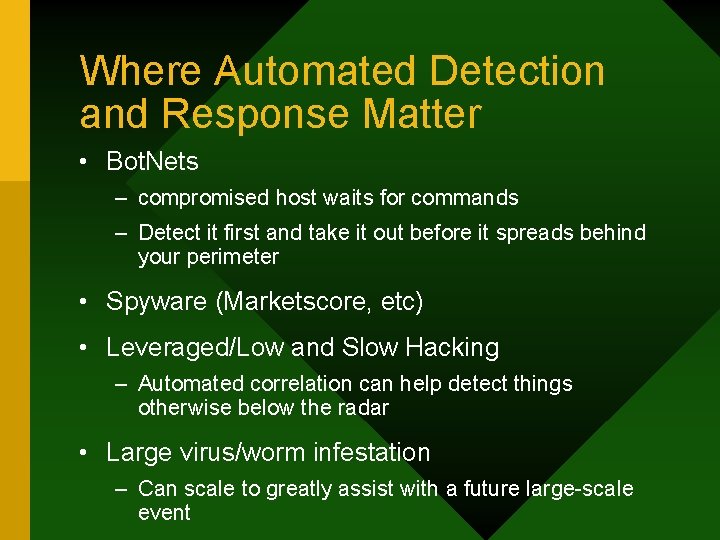 Where Automated Detection and Response Matter

• BotNets
– compromised host waits for commands
– Detect it first and take it out before it spreads behind your perimeter

• Spyware (Marketscore, etc)

• Leveraged/Low and Slow Hacking
– Automated correlation can help detect things otherwise below the radar

• Large virus/worm infestation
– Can scale to greatly assist with a future large-scale event